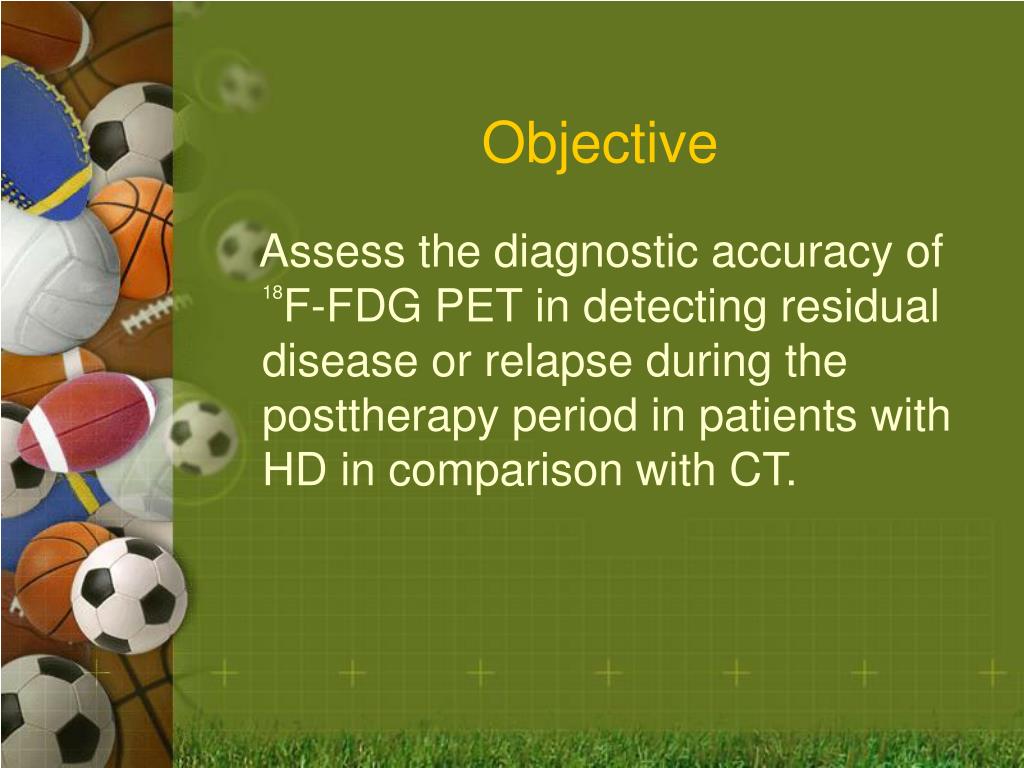 Objective

Assess the diagnostic accuracy of $^{18}$F-FDG PET in detecting residual disease or relapse during the posttherapy period in patients with HD in comparison with CT.